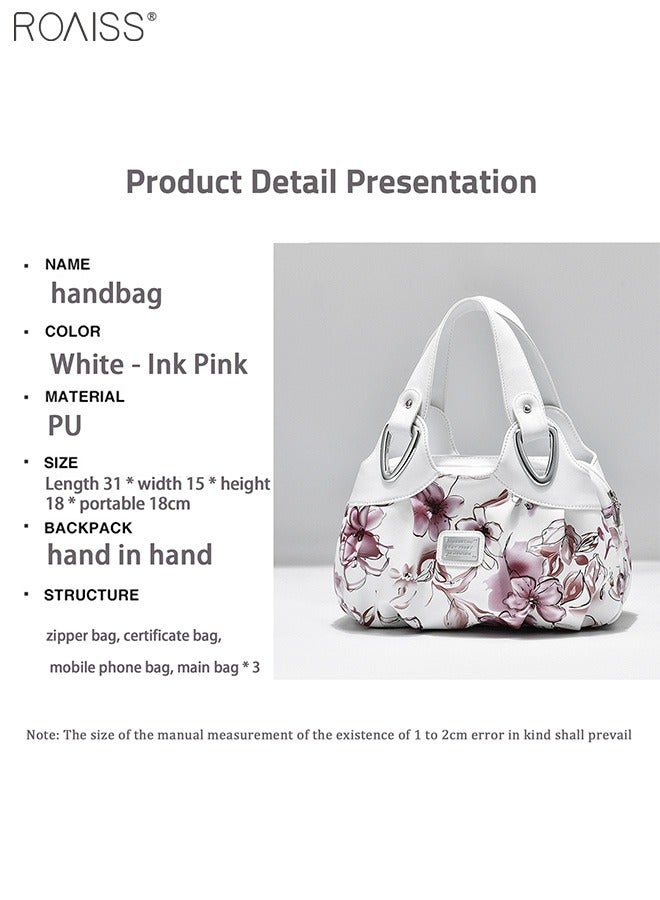 ROAISS®

Product Detail Presentation

▪ NAME
handbag

▪ COLOR
White - Ink Pink

▪ MATERIAL
PU

▪ SIZE
Length 31 * width 15 * height 18 * portable 18cm

▪ BACKPACK
hand in hand

▪ STRUCTURE
zipper bag, certificate bag,
mobile phone bag, main bag * 3

Note: The size of the manual measurement of the existence of 1 to 2cm error in kind shall prevail